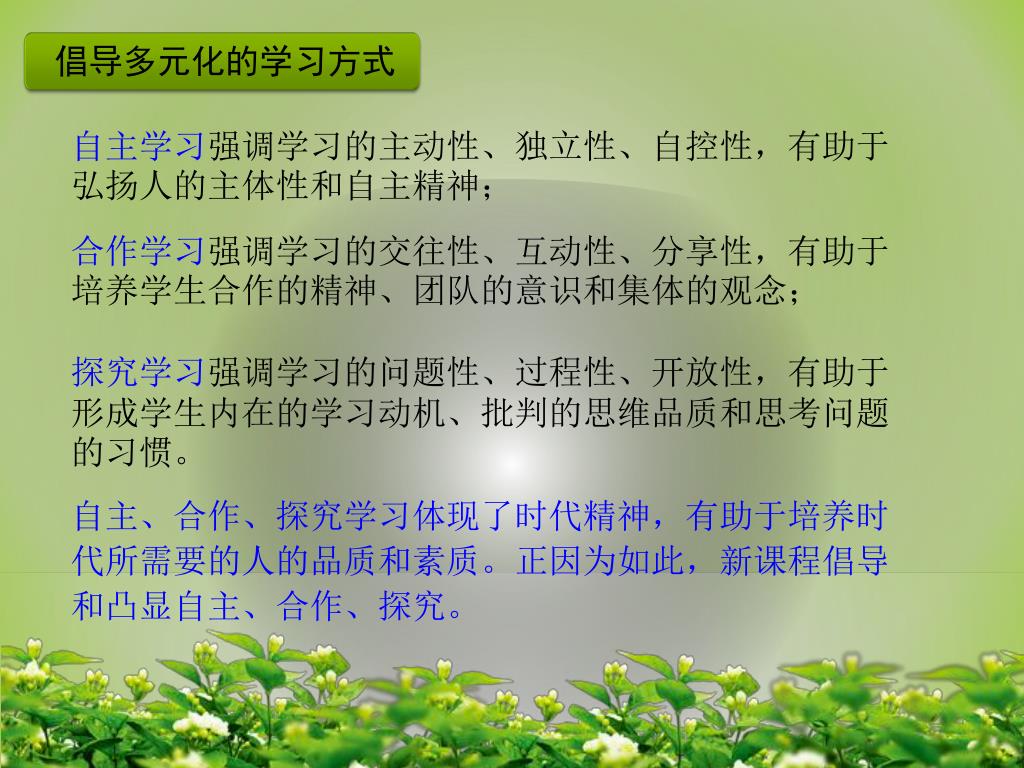 倡导多元化的学习方式

自主学习强调学习的主动性、独立性、自控性，有助于弘扬人的主体性和自主精神；

合作学习强调学习的交往性、互动性、分享性，有助于培养学生合作的精神、团队的意识和集体的观念；

探究学习强调学习的问题性、过程性、开放性，有助于形成学生内在的学习动机、批判的思维品质和思考问题的习惯。

自主、合作、探究学习体现了时代精神，有助于培养时代所需要的人的品质和素质。正因为如此，新课程倡导和凸显自主、合作、探究。